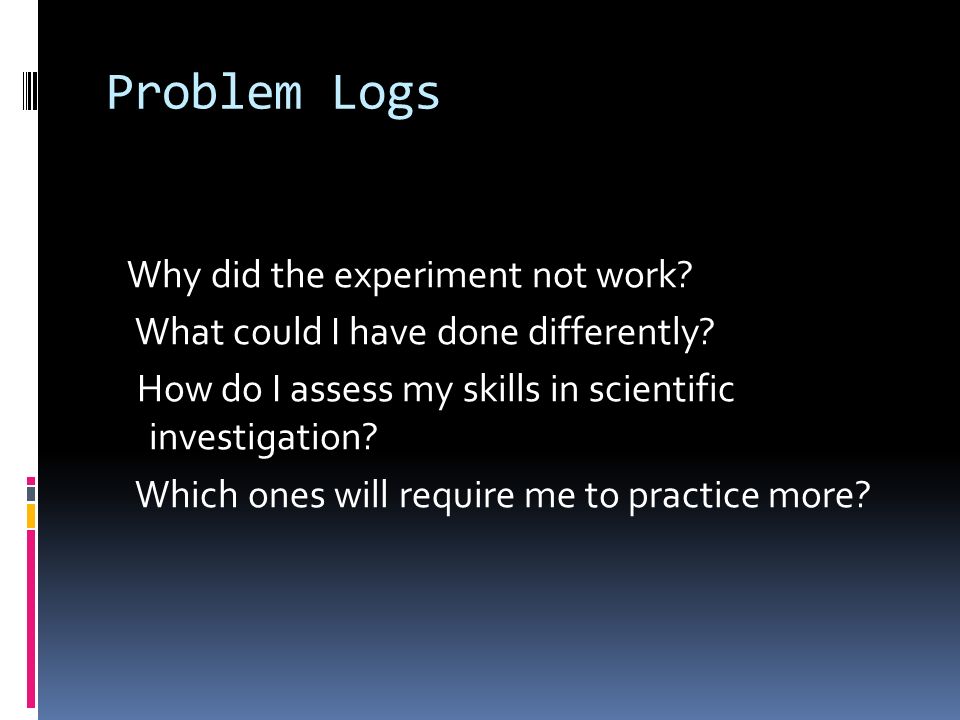 Problem Logs

Why did the experiment not work?
What could I have done differently?
How do I assess my skills in scientific investigation?
Which ones will require me to practice more?